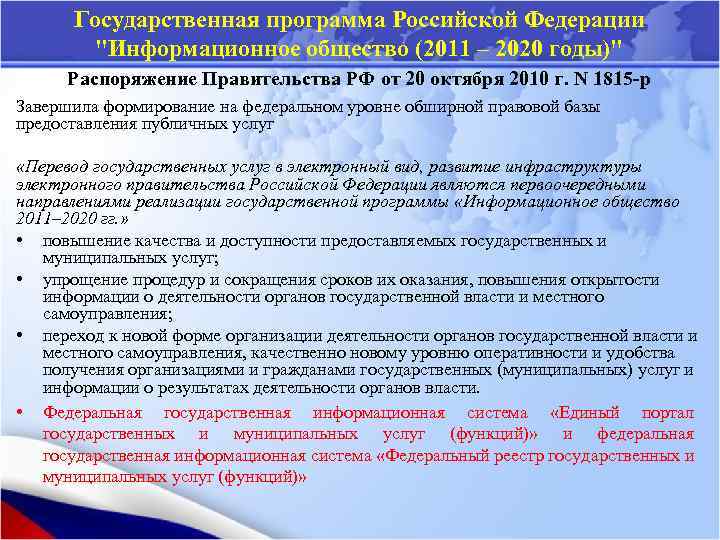 Государственная программа Российской Федерации "Информационное общество (2011 – 2020 годы)"

Распоряжение Правительства РФ от 20 октября 2010 г. N 1815-р

Завершила формирование на федеральном уровне обширной правовой базы предоставления публичных услуг

«Перевод государственных услуг в электронный вид, развитие инфраструктуры электронного правительства Российской Федерации являются первоочередными направлениями реализации государственной программы «Информационное общество 2011–2020 гг.»

• повышение качества и доступности предоставляемых государственных и муниципальных услуг;
• упрощение процедур и сокращения сроков их оказания, повышения открытости информации о деятельности органов государственной власти и местного самоуправления;
• переход к новой форме организации деятельности органов государственной власти и местного самоуправления, качественно новому уровню оперативности и удобства получения организациями и гражданами государственных (муниципальных) услуг и информации о результатах деятельности органов власти.
• Федеральная государственная информационная система «Единый портал государственных и муниципальных услуг (функций)» и федеральная государственная информационная система «Федеральный реестр государственных и муниципальных услуг (функций)»